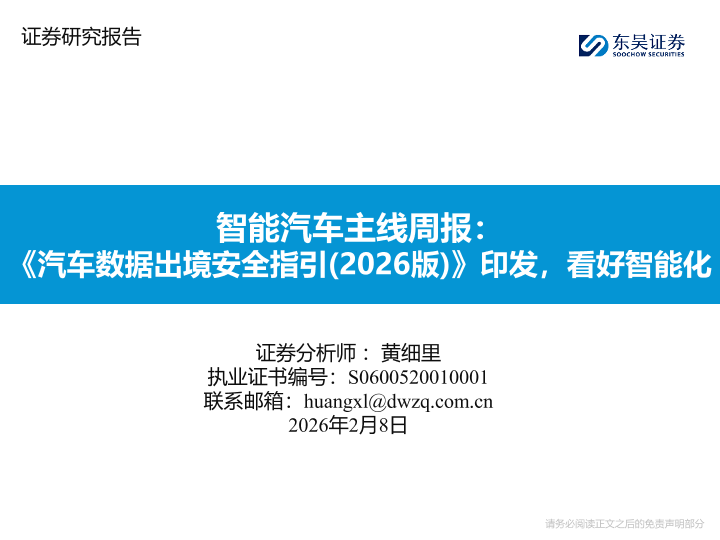 证券研究报告

东吴证券
SOOCHOW SECURITIES

智能汽车主线周报：
《汽车数据出境安全指引(2026版)》印发，看好智能化

证券分析师： 黄细里
执业证书编号：S0600520010001
联系邮箱：huangxl@dwzq.com.cn
2026年2月8日

请务必阅读正文之后的免责声明部分